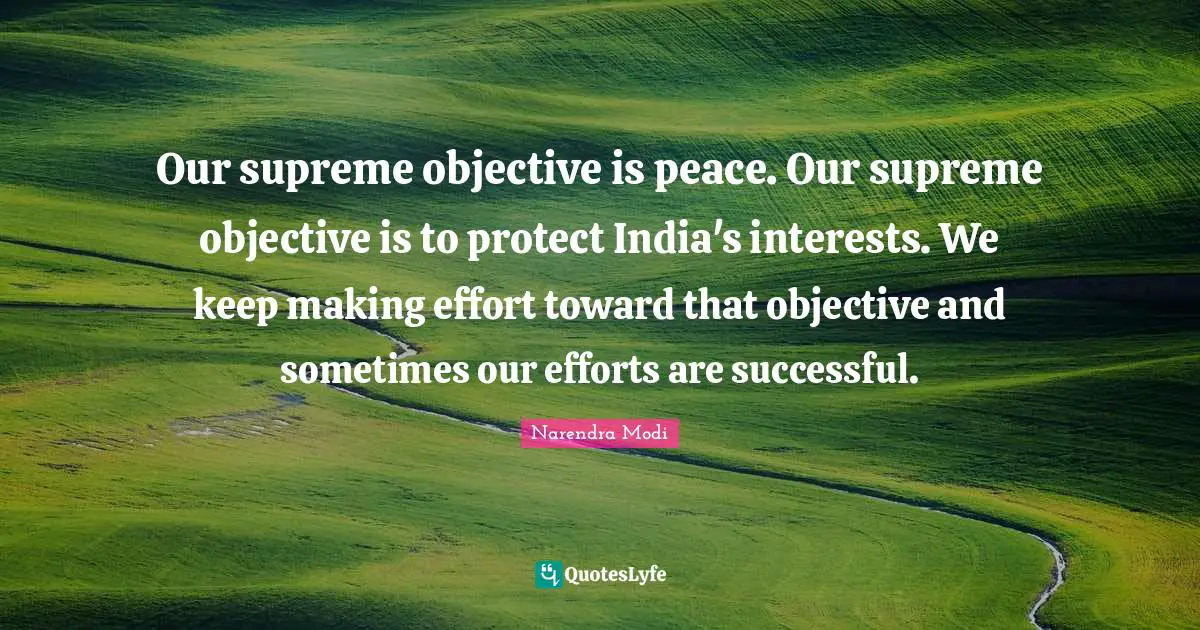 Our supreme objective is peace. Our supreme objective is to protect India's interests. We keep making effort toward that objective and sometimes our efforts are successful.

Narendra Modi

QuotesLyfe